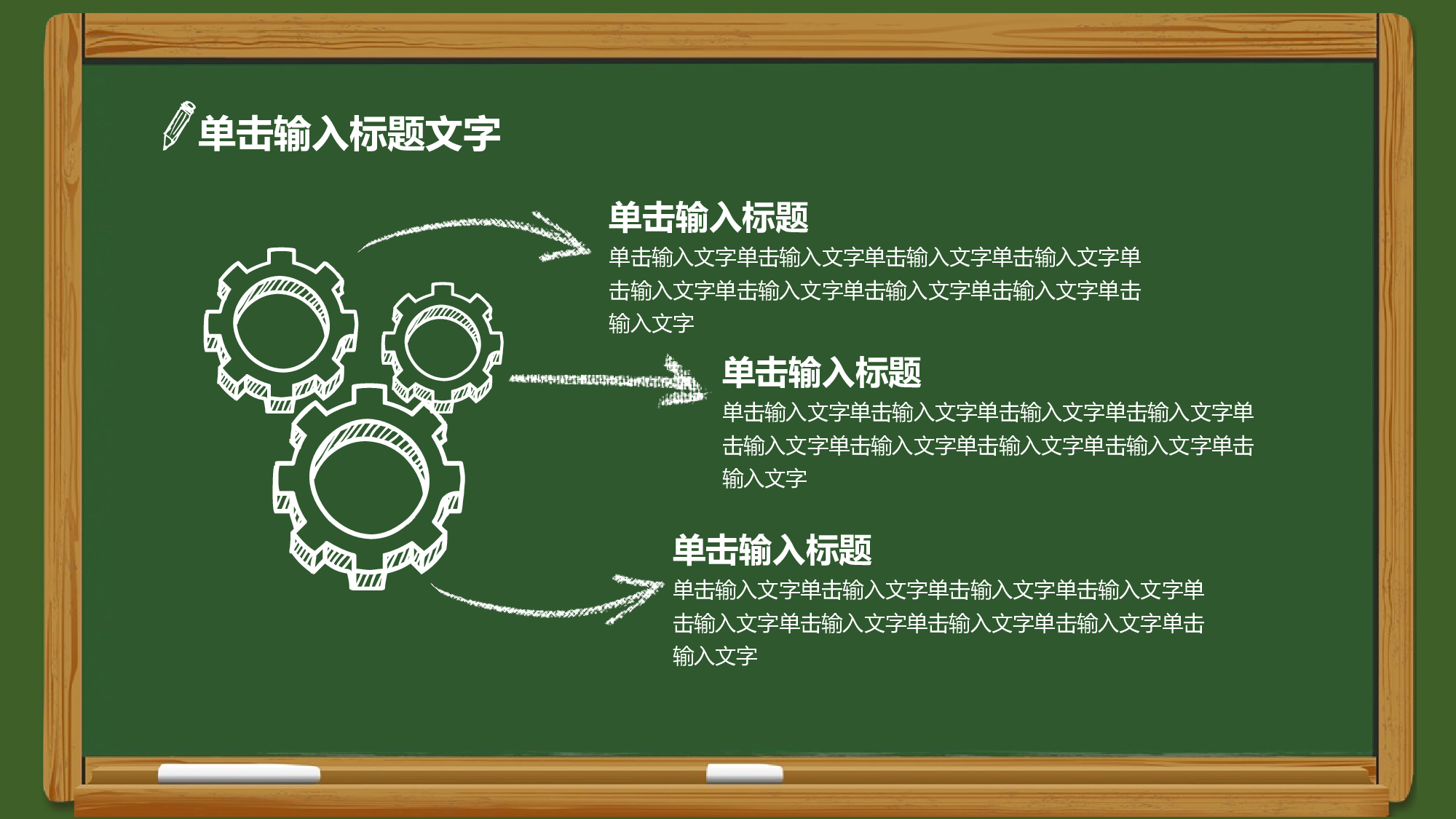 单击输入标题文字

单击输入标题

单击输入文字单击输入文字单击输入文字单击输入文字单击输入文字单击输入文字单击输入文字单击输入文字单击输入文字

单击输入标题

单击输入文字单击输入文字单击输入文字单击输入文字单击输入文字单击输入文字单击输入文字单击输入文字单击输入文字

单击输入标题

单击输入文字单击输入文字单击输入文字单击输入文字单击输入文字单击输入文字单击输入文字单击输入文字单击输入文字